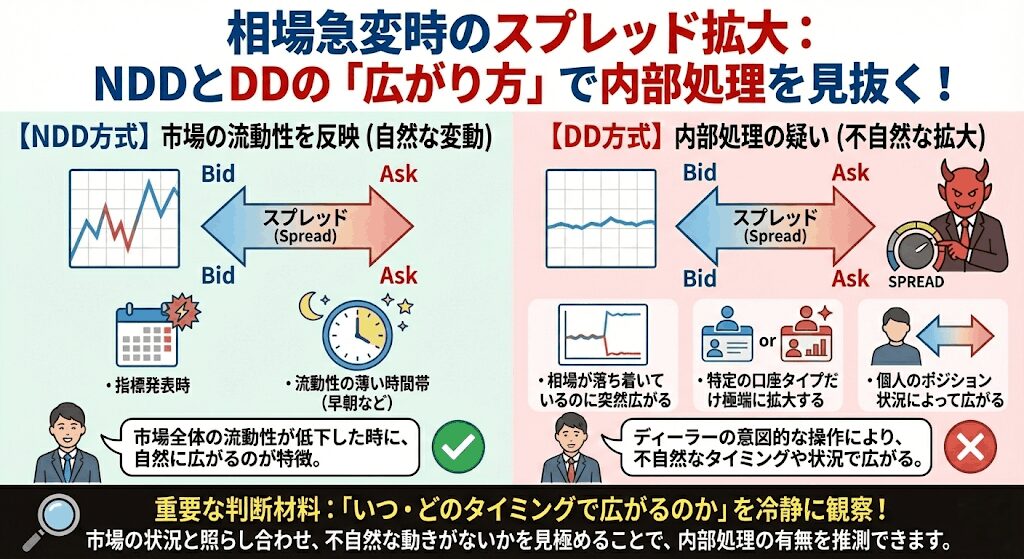 相場急変時のスプレッド拡大：
NDDとDDの「広がり方」で内部処理を見抜く！

【NDD方式】市場の流動性を反映 (自然な変動)

Bid
Ask
スプレッド
(Spread)
Bid
Ask

・指標発表時

・流動性の薄い時間帯 (早朝など)

市場全体の流動性が低下した時に、自然に広がるのが特徴。

【DD方式】内部処理の疑い (不自然な拡大)

Bid
Ask
スプレッド
(Spread)
Bid
Ask
SPREAD

・相場が落ち着いているのに突然広がる

or

・特定の口座タイプだけ極端に拡大する

・個人のポジション状況によって広がる

ディーラーの意図的な操作により、不自然なタイミングや状況で広がる。

重要な判断材料：「いつ・どのタイミングで広がるのか」を冷静に観察！
市場の状況と照らし合わせ、不自然な動きがないかを見極めることで、内部処理の有無を推測できます。